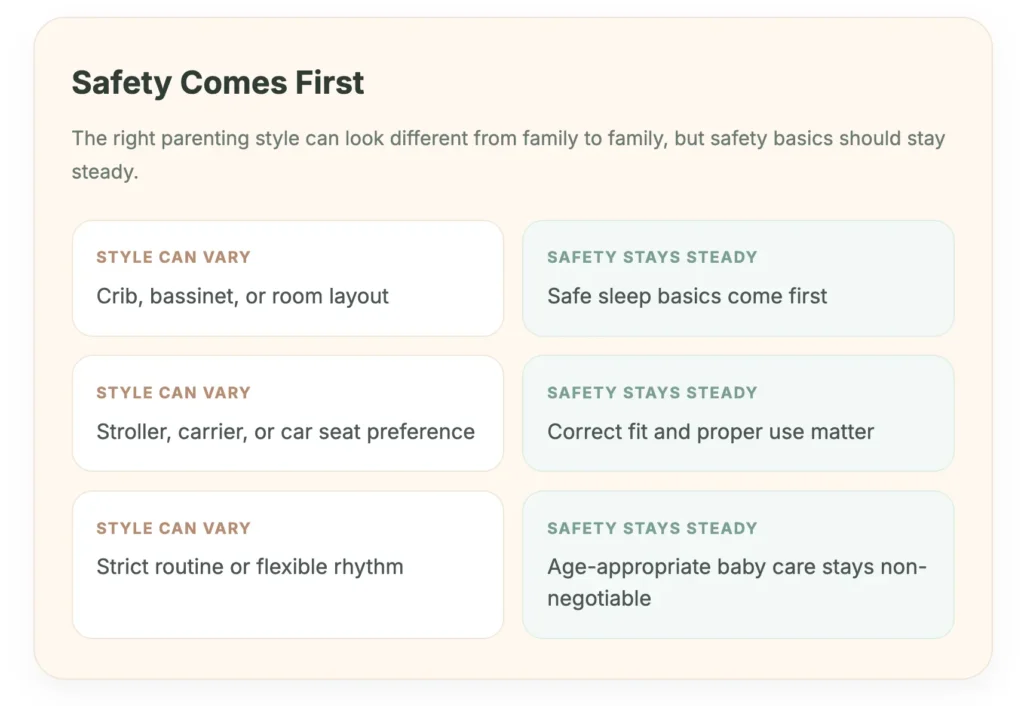 Safety Comes First

The right parenting style can look different from family to family, but safety basics should stay steady.

STYLE CAN VARY
Crib, bassinet, or room layout

SAFETY STAYS STEADY
Safe sleep basics come first

STYLE CAN VARY
Stroller, carrier, or car seat preference

SAFETY STAYS STEADY
Correct fit and proper use matter

STYLE CAN VARY
Strict routine or flexible rhythm

SAFETY STAYS STEADY
Age-appropriate baby care stays non-negotiable